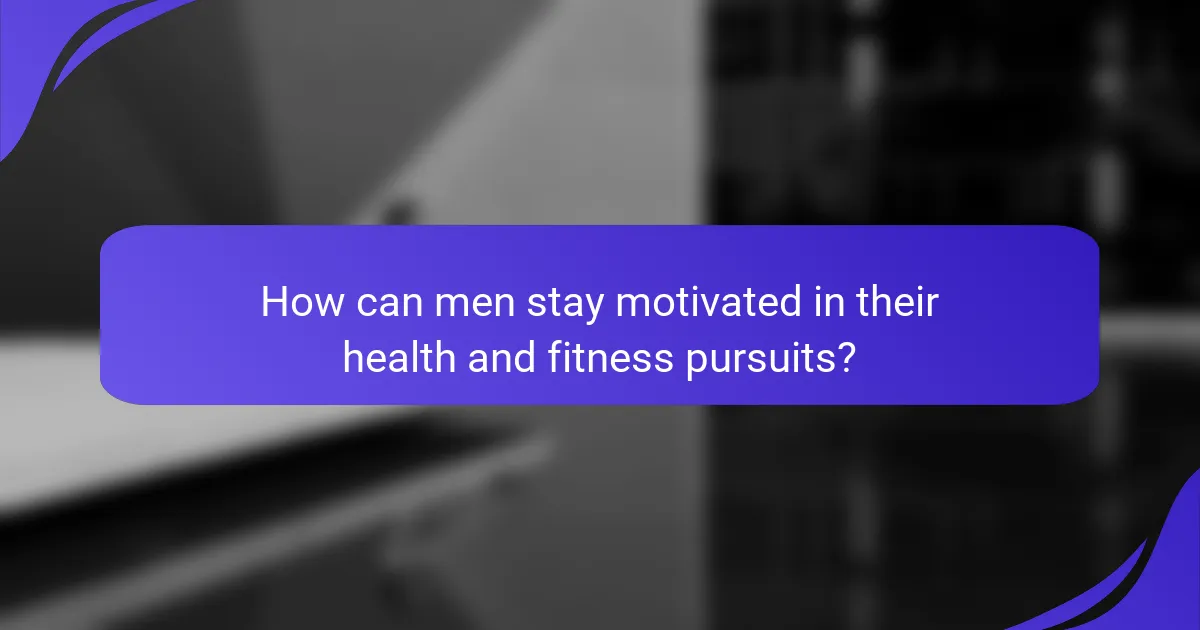 How can men stay motivated in their health and fitness pursuits?